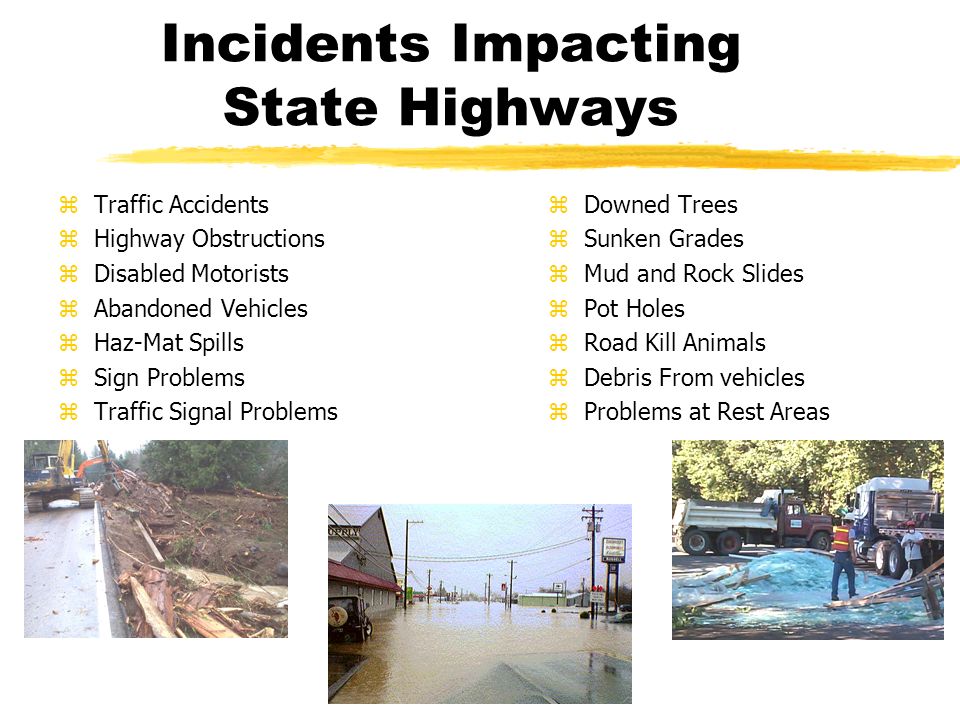 Incidents Impacting State Highways

⌘ Traffic Accidents
⌘ Highway Obstructions
⌘ Disabled Motorists
⌘ Abandoned Vehicles
⌘ Haz-Mat Spills
⌘ Sign Problems
⌘ Traffic Signal Problems

⌘ Downed Trees
⌘ Sunken Grades
⌘ Mud and Rock Slides
⌘ Pot Holes
⌘ Road Kill Animals
⌘ Debris From vehicles
⌘ Problems at Rest Areas